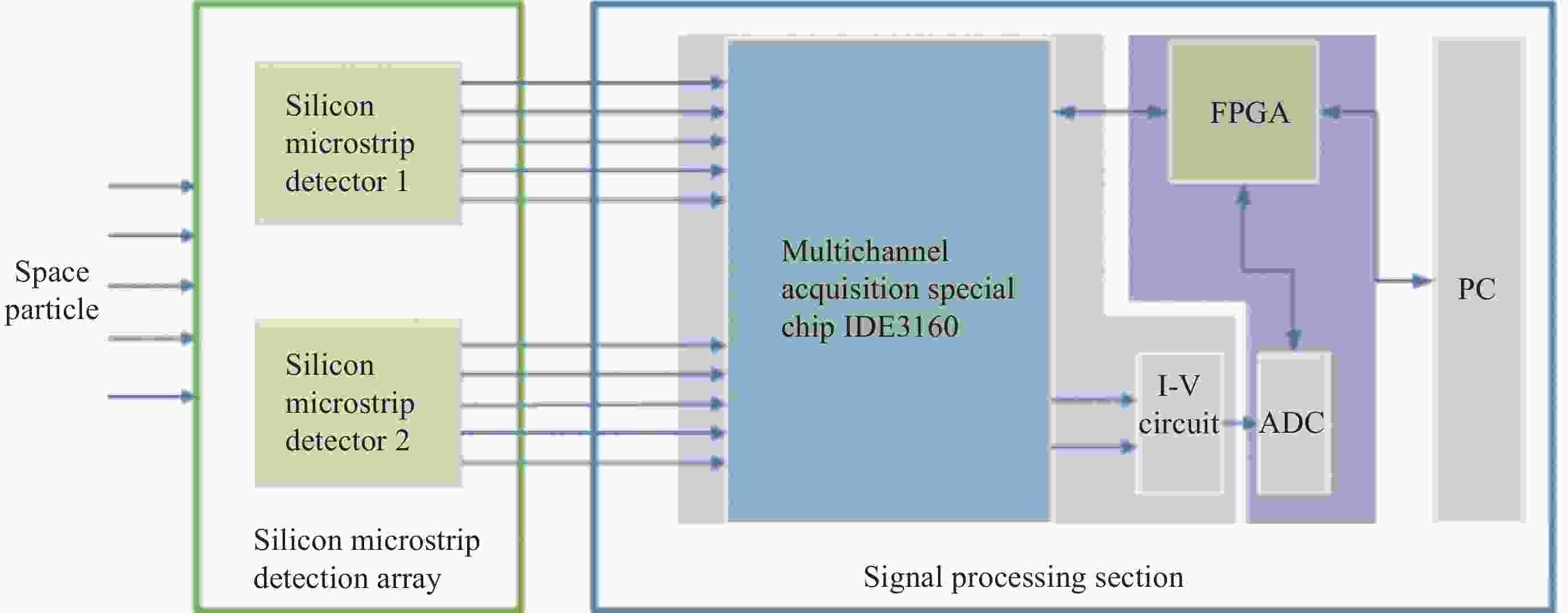 Space particle

Silicon microstrip detector 1

Silicon microstrip detector 2

Silicon microstrip detection array

Multichannel acquisition special chip IDE3160

FPGA

I-V circuit

ADC

PC

Signal processing section